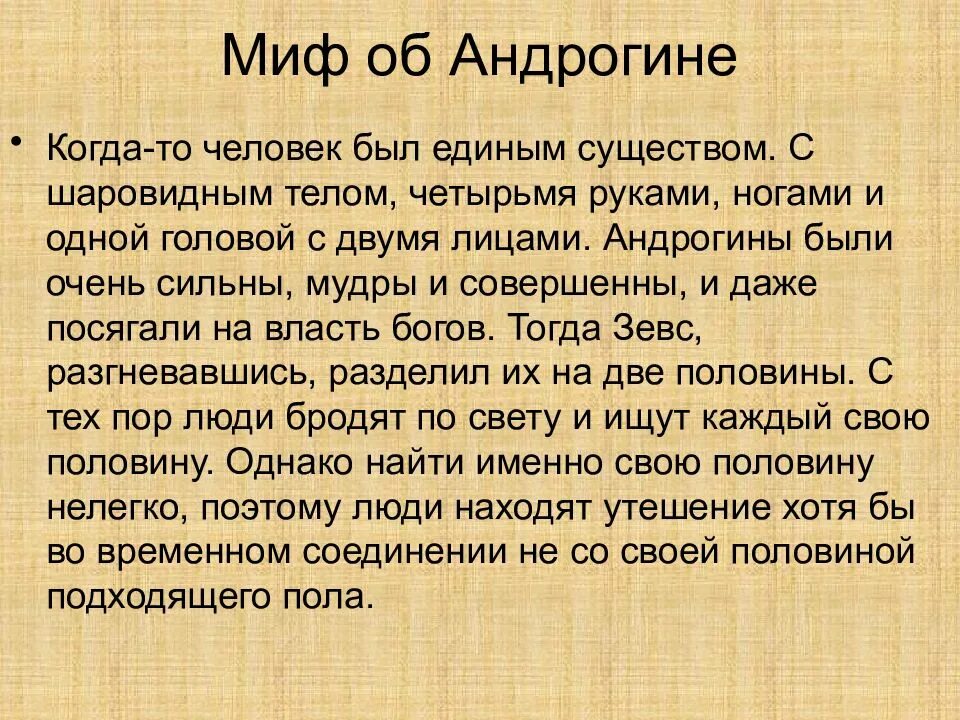 Миф об Андрогине

• Когда-то человек был единым существом. С шаровидным телом, четырьмя руками, ногами и одной головой с двумя лицами. Андрогины были очень сильны, мудры и совершенны, и даже посягали на власть богов. Тогда Зевс, разгневавшись, разделил их на две половины. С тех пор люди бродят по свету и ищут каждый свою половину. Однако найти именно свою половину нелегко, поэтому люди находят утешение хотя бы во временном соединении не со своей половиной подходящего пола.